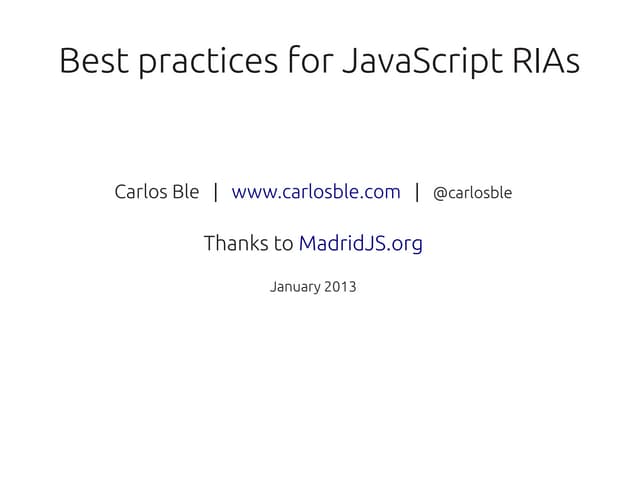 Best practices for JavaScript RIAs

Carlos Ble | www.carlosble.com | @carlosble

Thanks to MadridJS.org

January 2013